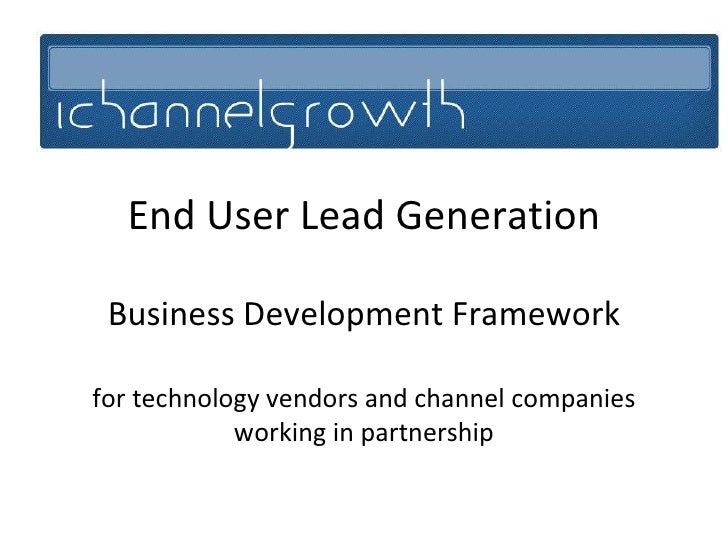 ichannelgrowth

End User Lead Generation

Business Development Framework

for technology vendors and channel companies working in partnership